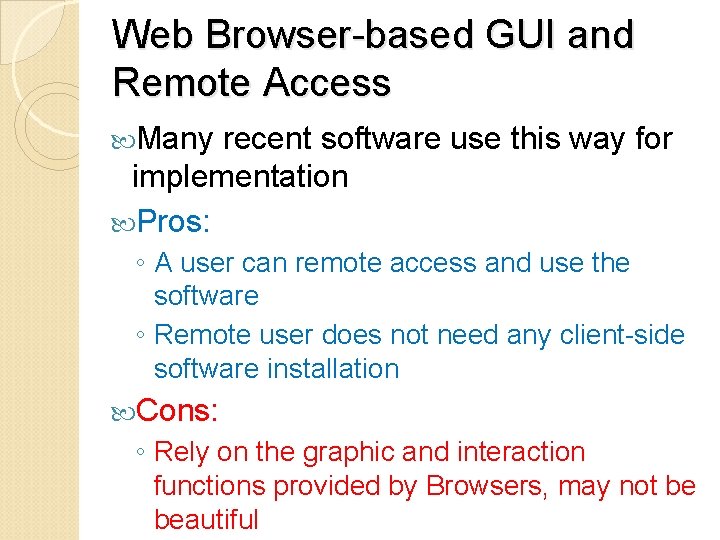 Web Browser-based GUI and Remote Access

Many recent software use this way for implementation

Pros:

◦ A user can remote access and use the software

◦ Remote user does not need any client-side software installation

Cons:

◦ Rely on the graphic and interaction functions provided by Browsers, may not be beautiful